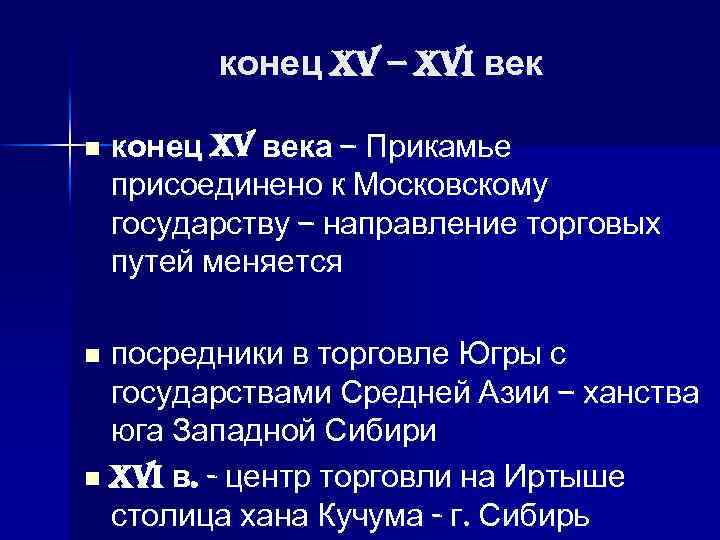 конец XV – XVI век

■ конец XV века – Прикамье присоединено к Московскому государству – направление торговых путей меняется

■ посредники в торговле Югры с государствами Средней Азии – ханства юга Западной Сибири

■ XVI в. - центр торговли на Иртыше столица хана Кучума - г. Сибирь